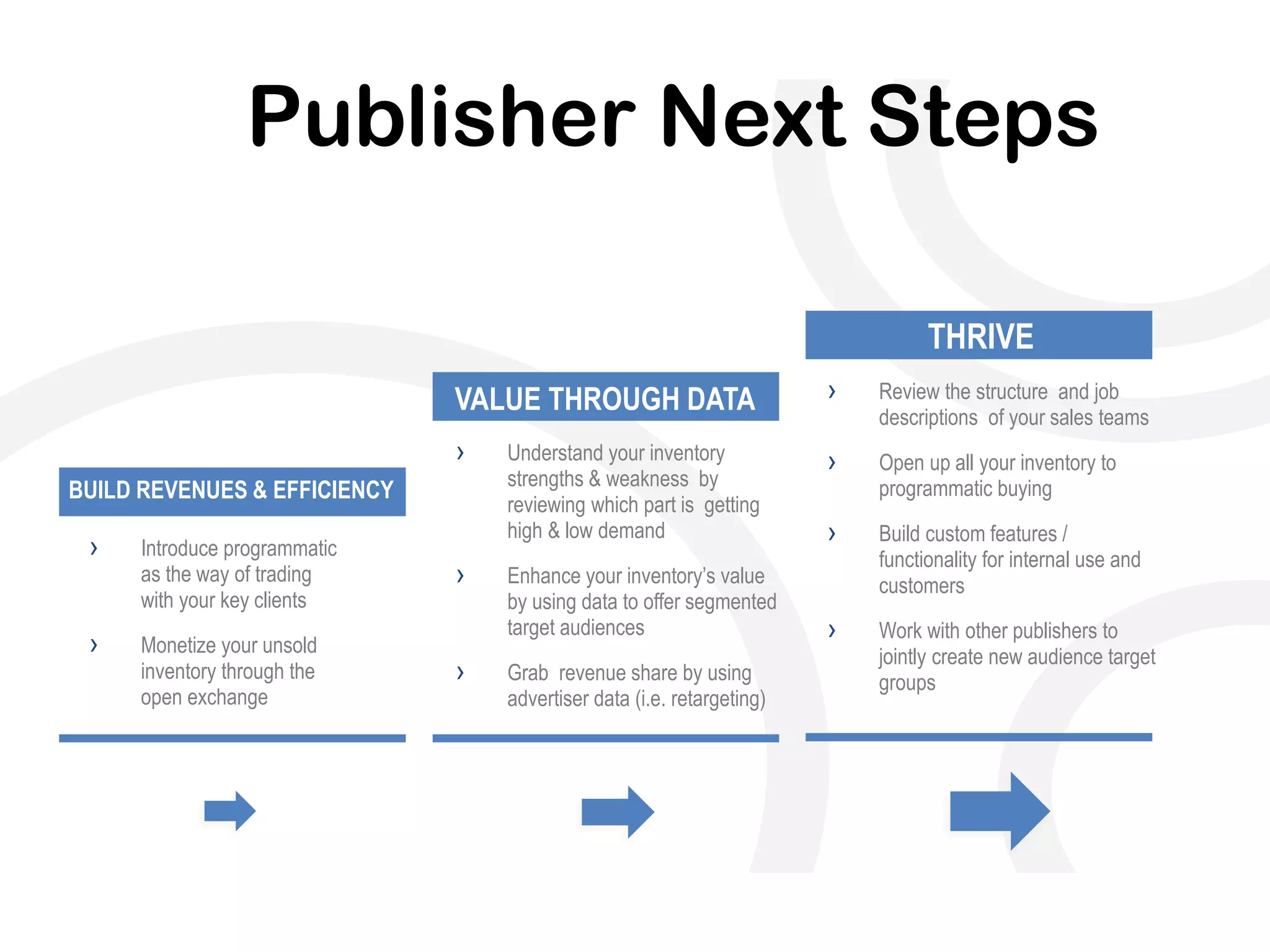 Publisher Next Steps

BUILD REVENUES & EFFICIENCY

› Introduce programmatic as the way of trading with your key clients

› Monetize your unsold inventory through the open exchange

VALUE THROUGH DATA

› Understand your inventory strengths & weakness by reviewing which part is getting high & low demand

› Enhance your inventory's value by using data to offer segmented target audiences

› Grab revenue share by using advertiser data (i.e. retargeting)

THRIVE

› Review the structure and job descriptions of your sales teams

› Open up all your inventory to programmatic buying

› Build custom features / functionality for internal use and customers

› Work with other publishers to jointly create new audience target groups